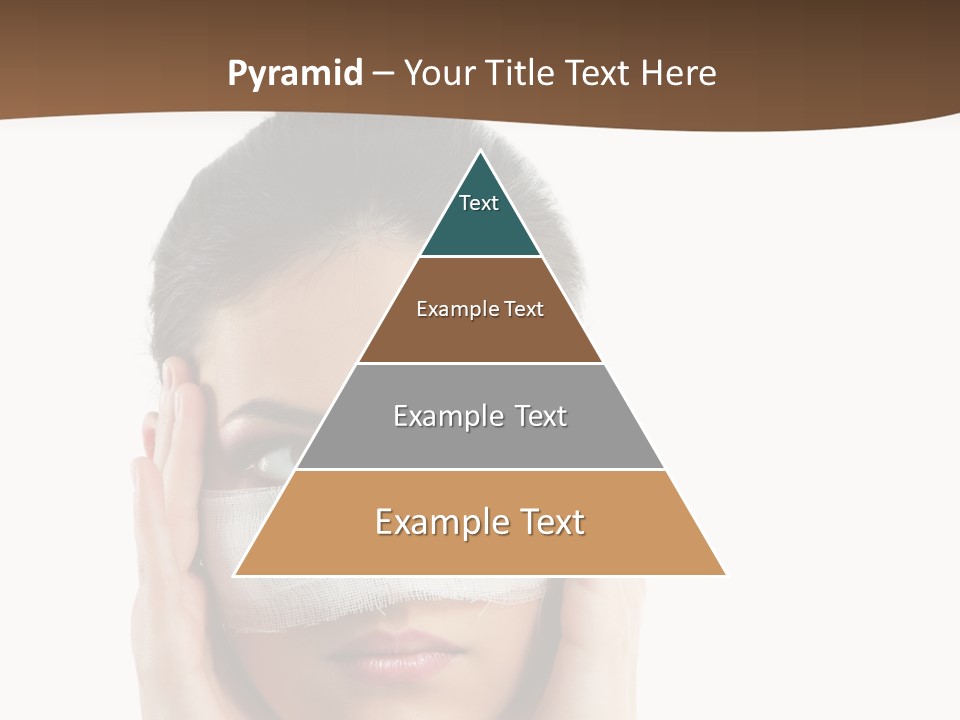 Pyramid – Your Title Text Here

Text

Example Text

Example Text

Example Text